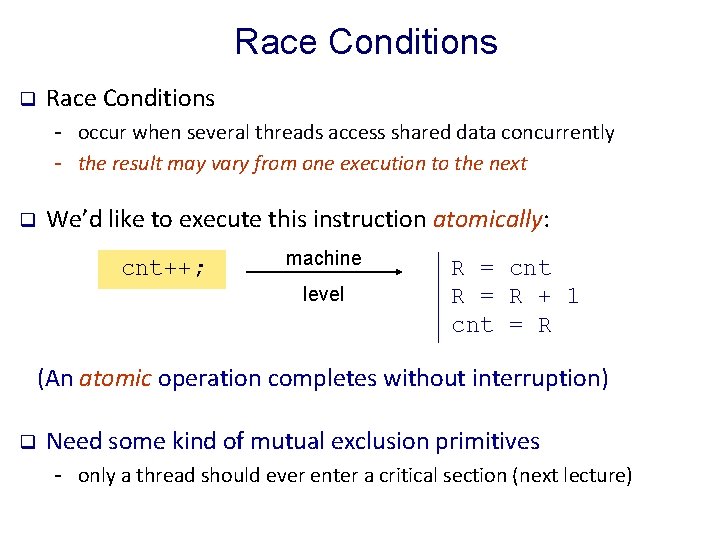 Race Conditions

❑ Race Conditions

- occur when several threads access shared data concurrently
- the result may vary from one execution to the next

❑ We'd like to execute this instruction atomically:

cnt++;

machine level

R = cnt
R = R + 1
cnt = R

(An atomic operation completes without interruption)

❑ Need some kind of mutual exclusion primitives

- only a thread should ever enter a critical section (next lecture)